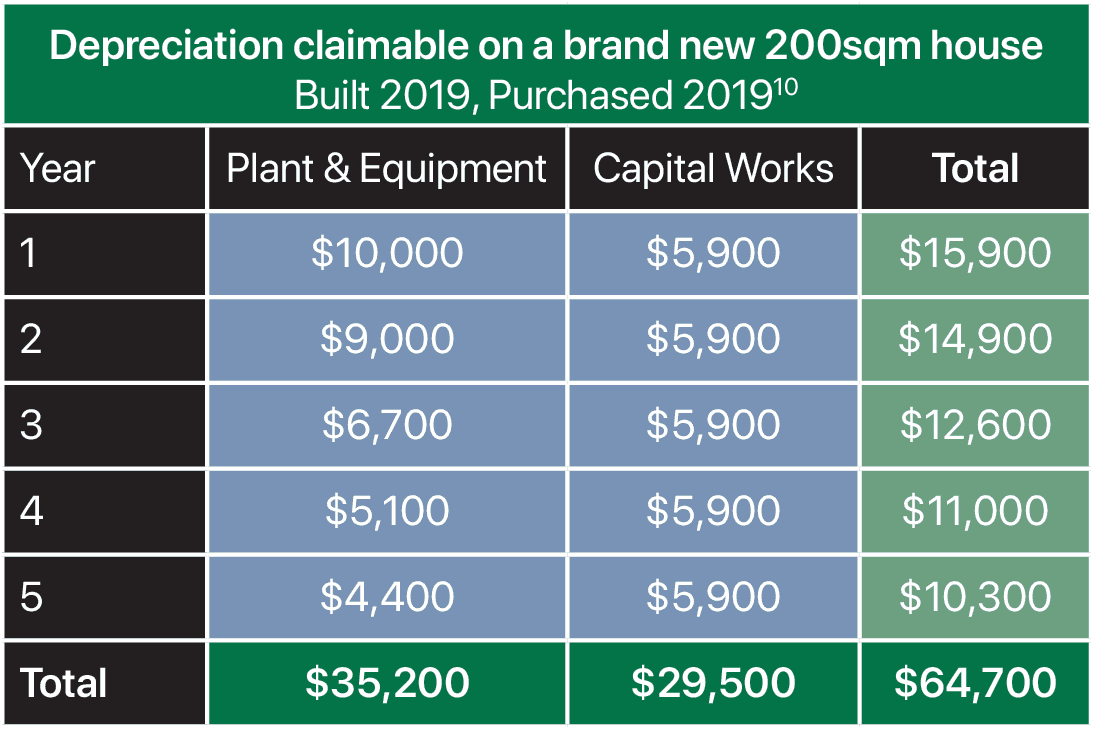 Depreciation claimable on a brand new 200sqm house
Built 2019, Purchased 2019$^{10}$

| Year | Plant & Equipment | Capital Works | Total |
|---|---|---|---|
| 1 | \$10,000 | \$5,900 | \$15,900 |
| 2 | \$9,000 | \$5,900 | \$14,900 |
| 3 | \$6,700 | \$5,900 | \$12,600 |
| 4 | \$5,100 | \$5,900 | \$11,000 |
| 5 | \$4,400 | \$5,900 | \$10,300 |
| Total | \$35,200 | \$29,500 | \$64,700 |